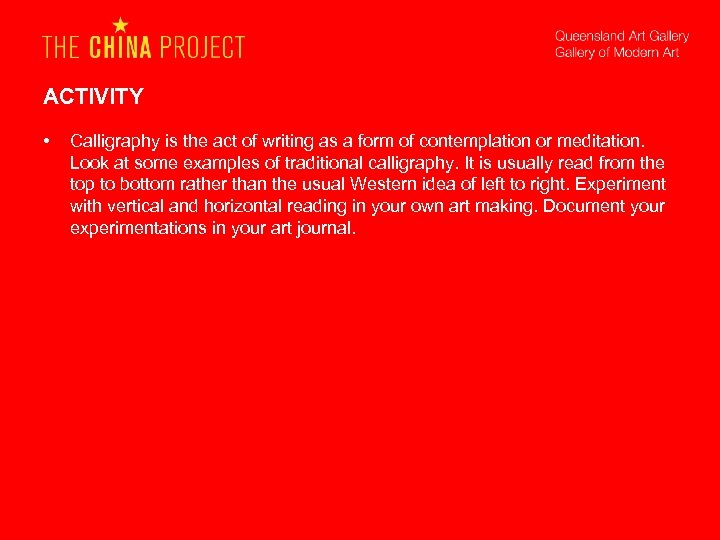 THE CHINA PROJECT

Queensland Art Gallery
Gallery of Modern Art

ACTIVITY

• Calligraphy is the act of writing as a form of contemplation or meditation. Look at some examples of traditional calligraphy. It is usually read from the top to bottom rather than the usual Western idea of left to right. Experiment with vertical and horizontal reading in your own art making. Document your experimentations in your art journal.